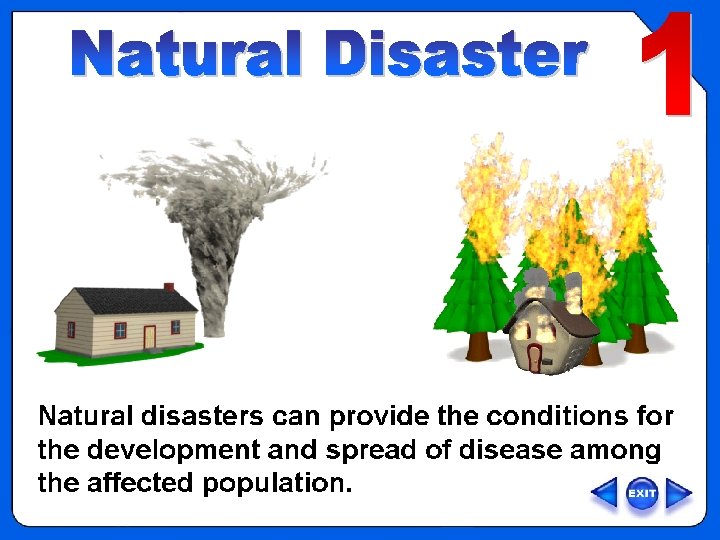 Natural Disaster

1

Natural disasters can provide the conditions for the development and spread of disease among the affected population.

EXIT